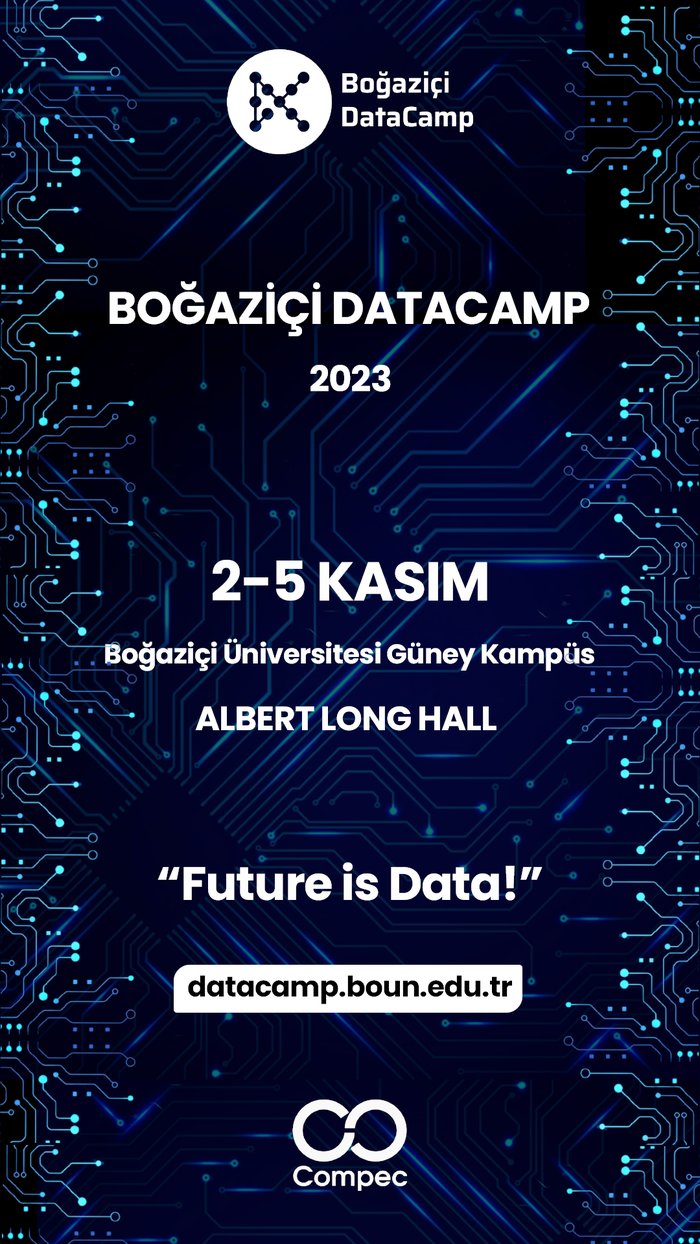 Boğaziçi
DataCamp

BOĞAZİÇİ DATACAMP
2023

2-5 KASIM
Boğaziçi Üniversitesi Güney Kampüs
ALBERT LONG HALL

“Future is Data!”

datacamp.boun.edu.tr

Compec